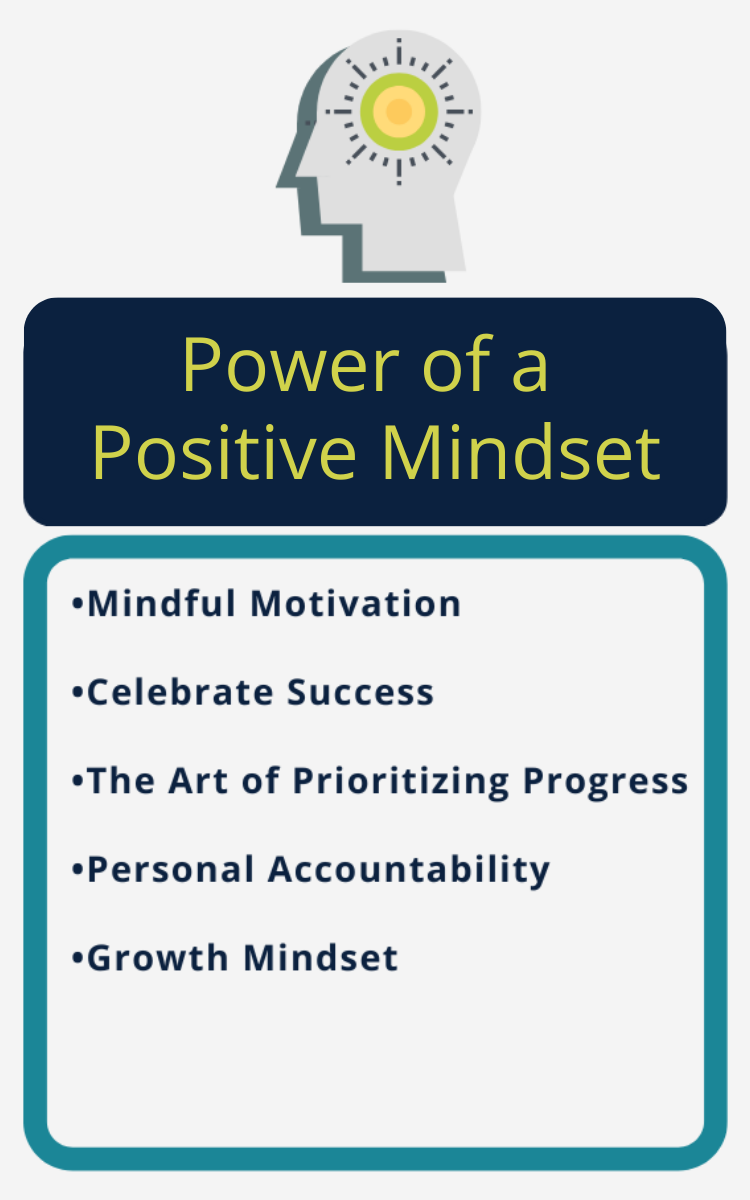 Power of a Positive Mindset

•Mindful Motivation

•Celebrate Success

•The Art of Prioritizing Progress

•Personal Accountability

•Growth Mindset